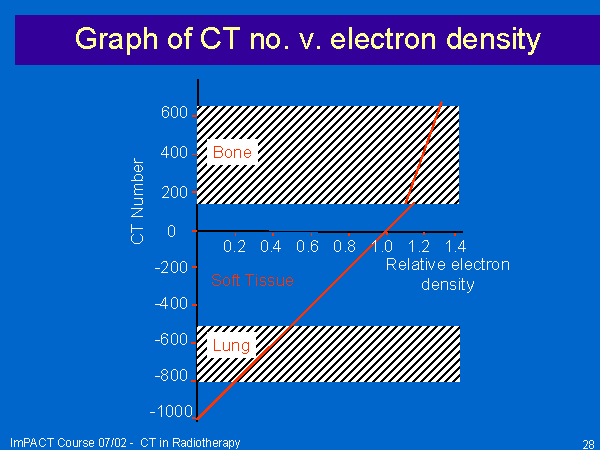 Graph of CT no. v. electron density

CT Number

600
400
200
0
-200
-400
-600
-800
-1000

Bone

Soft Tissue

Lung

0.2 0.4 0.6 0.8 1.0 1.2 1.4

Relative electron density

ImPACT Course 07/02 - CT in Radiotherapy

28